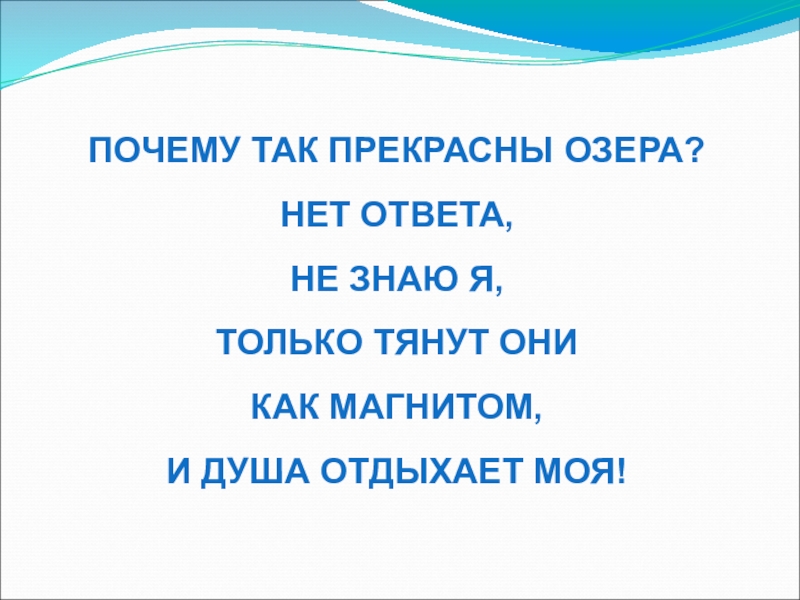 ПОЧЕМУ ТАК ПРЕКРАСНЫ ОЗЕРА?

НЕТ ОТВЕТА,

НЕ ЗНАЮ Я,

ТОЛЬКО ТЯНУТ ОНИ

КАК МАГНИТОМ,

И ДУША ОТДЫХАЕТ МОЯ!